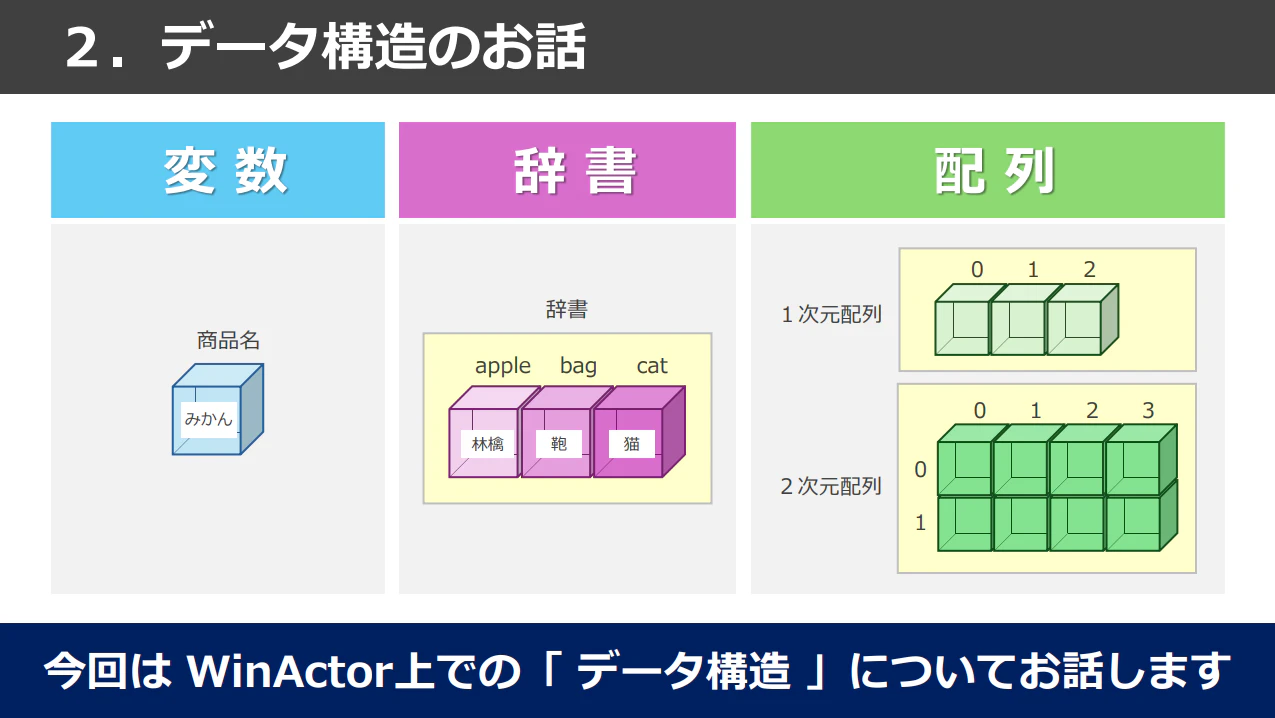 ２．データ構造のお話

変 数

商品名

みかん

辞 書

辞書

apple bag cat

林檎 鞄 猫

配 列

１次元配列

0 1 2

２次元配列

0 1 2 3

0

1

今回は WinActor上での「 データ構造 」についてお話します